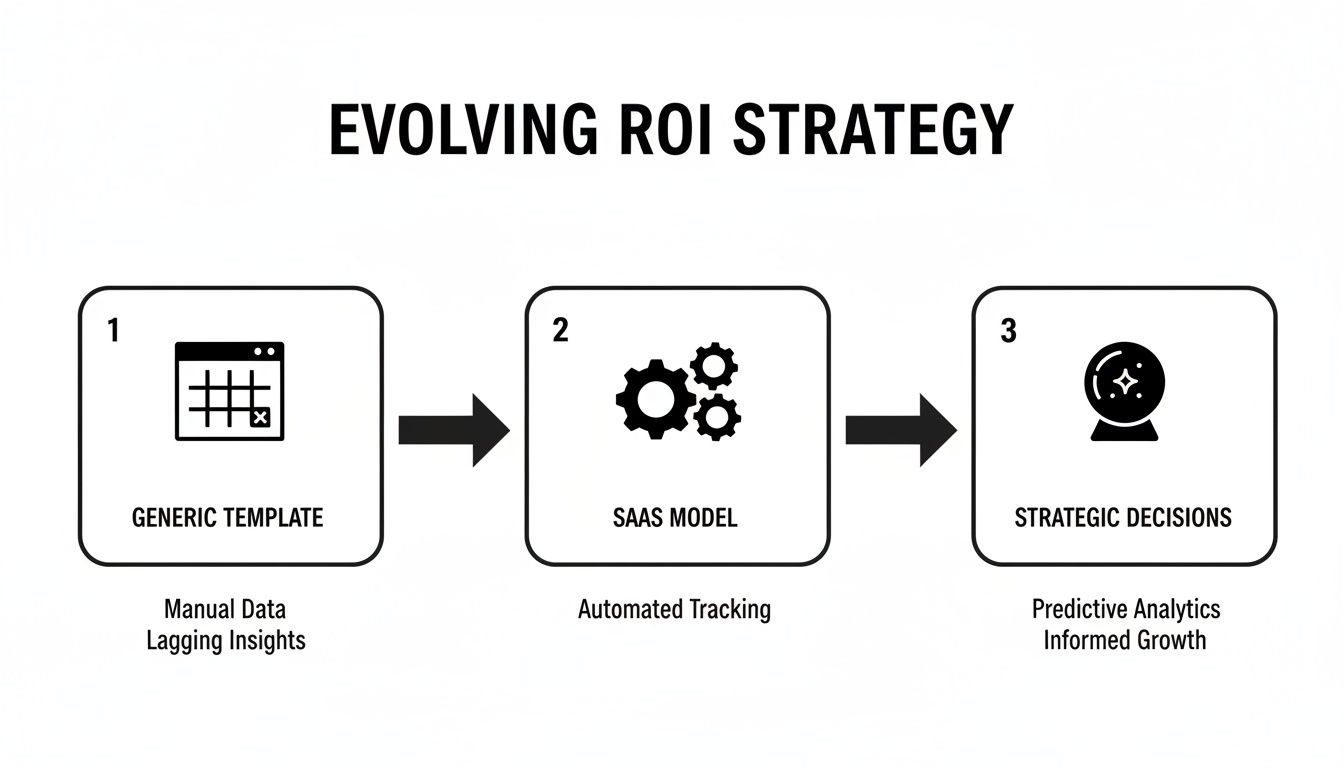 EVOLVING ROI STRATEGY

1

GENERIC TEMPLATE

Manual Data
Lagging Insights

2

SAAS MODEL

Automated Tracking

3

STRATEGIC DECISIONS

Predictive Analytics
Informed Growth